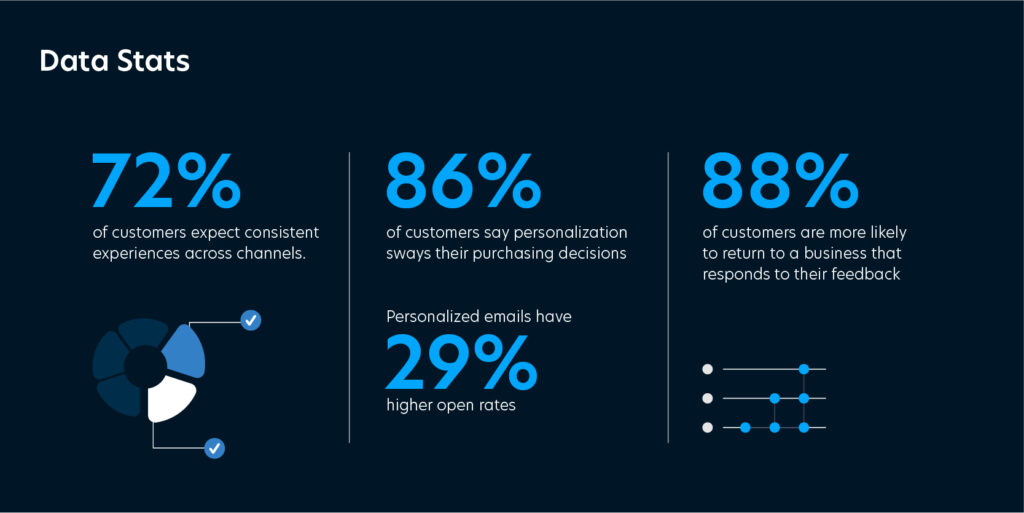 Data Stats

72%
of customers expect consistent experiences across channels.

86%
of customers say personalization sways their purchasing decisions

Personalized emails have
29%
higher open rates

88%
of customers are more likely to return to a business that responds to their feedback